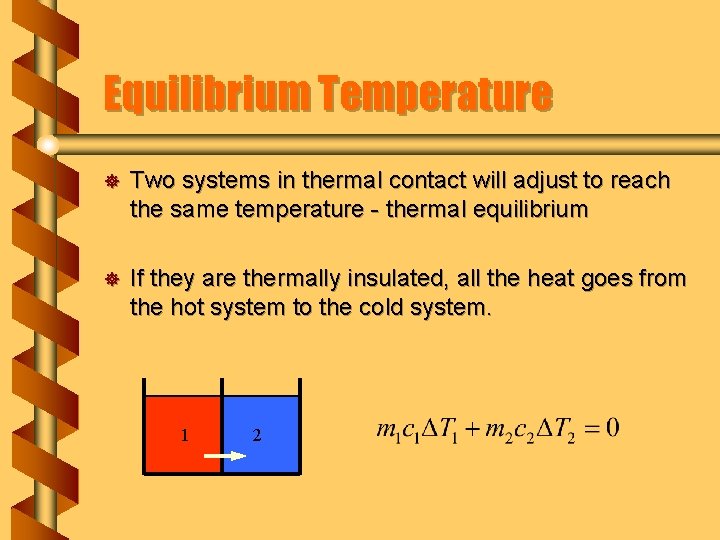 Equilibrium Temperature

Two systems in thermal contact will adjust to reach the same temperature - thermal equilibrium

If they are thermally insulated, all the heat goes from the hot system to the cold system.

1

2

$m_1c_1\Delta T_1 + m_2c_2\Delta T_2 = 0$